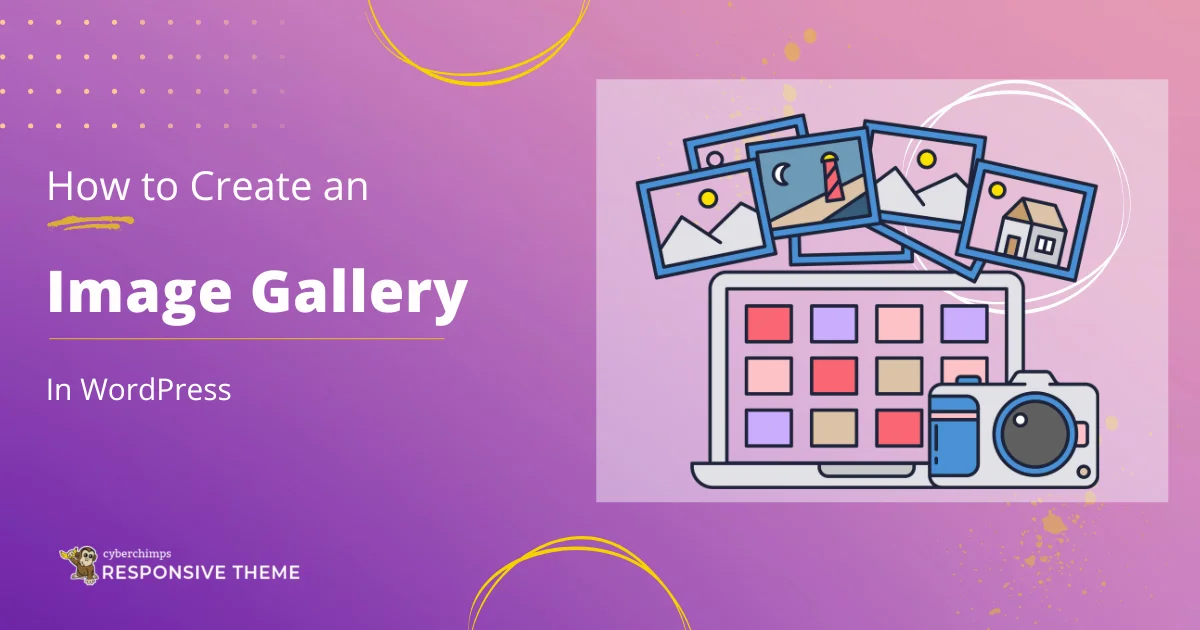 How to Create an

Image Gallery

In WordPress

cyberchimps
RESPONSIVE THEME